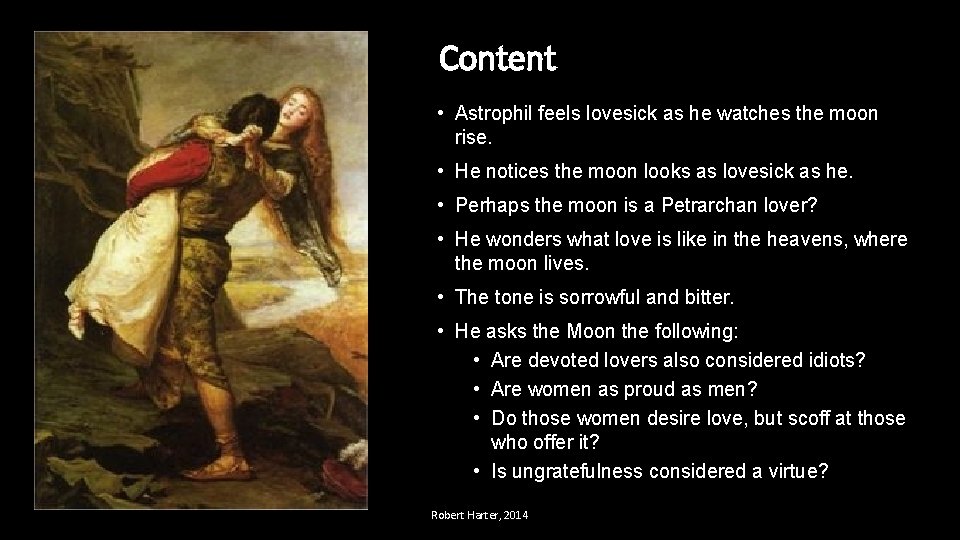 Content

• Astrophil feels lovesick as he watches the moon rise.

• He notices the moon looks as lovesick as he.

• Perhaps the moon is a Petrarchan lover?

• He wonders what love is like in the heavens, where the moon lives.

• The tone is sorrowful and bitter.

• He asks the Moon the following:
  • Are devoted lovers also considered idiots?
  • Are women as proud as men?
  • Do those women desire love, but scoff at those who offer it?
  • Is ungratefulness considered a virtue?

Robert Harter, 2014